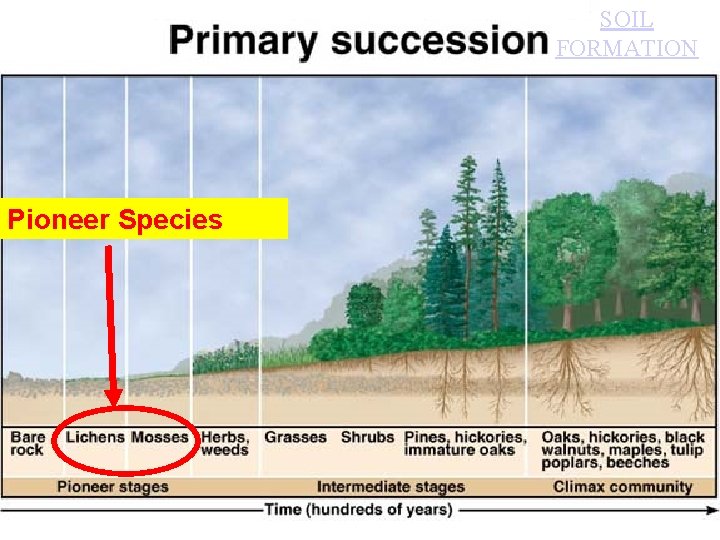 Primary succession

SOIL FORMATION

Pioneer Species

Bare rock

Lichens

Mosses

Herbs, weeds

Grasses

Shrubs

Pines, hickories, immature oaks

Oaks, hickories, black walnuts, maples, tulip poplars, beeches

Pioneer stages

Intermediate stages

Climax community

Time (hundreds of years)